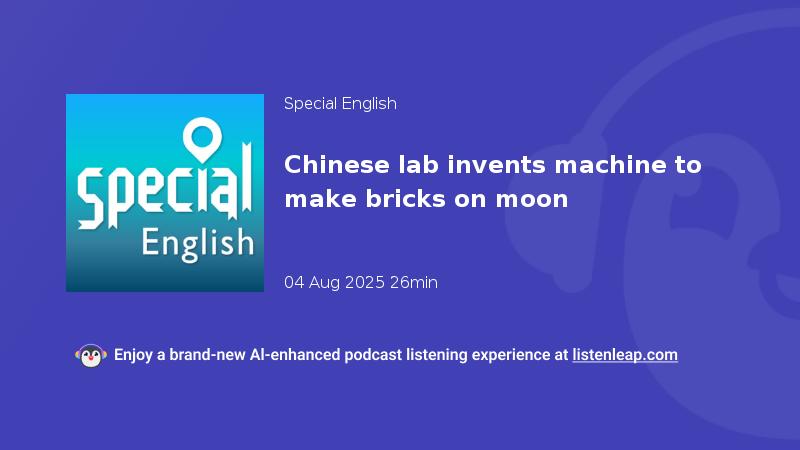 Special
English

Special English

Chinese lab invents machine to make bricks on moon

04 Aug 2025 26min

Enjoy a brand-new AI-enhanced podcast listening experience at listenleap.com